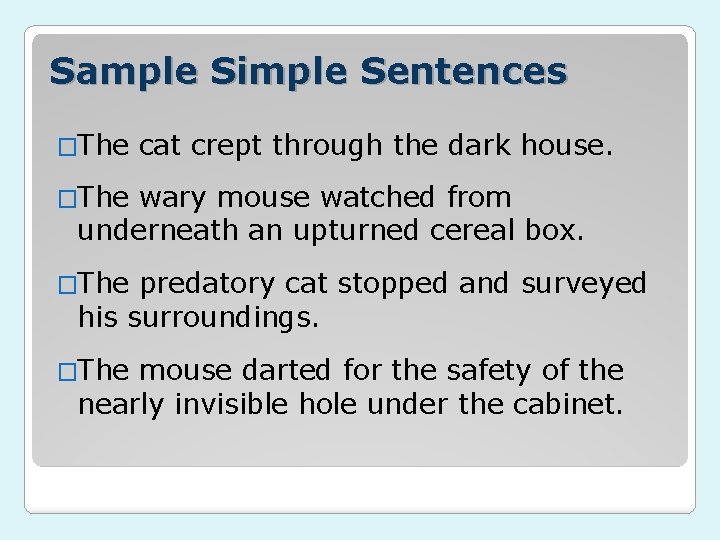 Sample Simple Sentences

□The cat crept through the dark house.

□The wary mouse watched from underneath an upturned cereal box.

□The predatory cat stopped and surveyed his surroundings.

□The mouse darted for the safety of the nearly invisible hole under the cabinet.